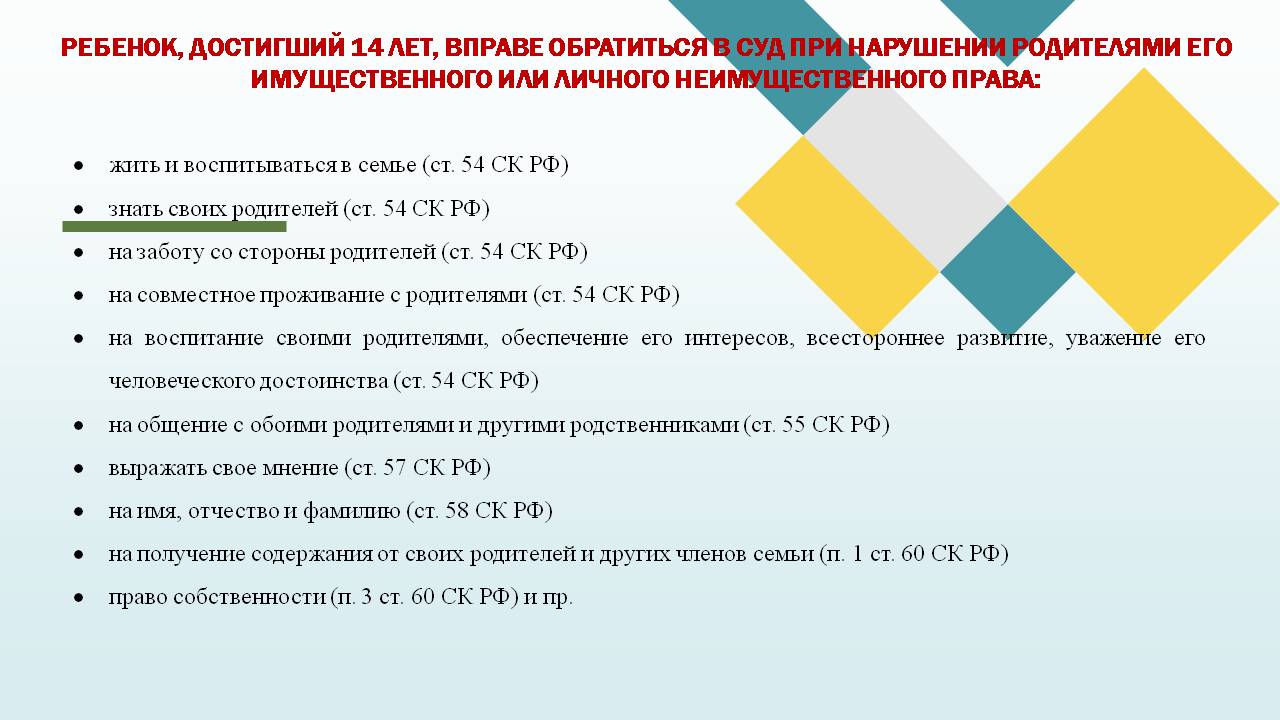 РЕБЕНОК, ДОСТИГШИЙ 14 ЛЕТ, ВПРАВЕ ОБРАТИТЬСЯ В СУД ПРИ НАРУШЕНИИ РОДИТЕЛЯМИ ЕГО ИМУЩЕСТВЕННОГО ИЛИ ЛИЧНОГО НЕИМУЩЕСТВЕННОГО ПРАВА:

• жить и воспитываться в семье (ст. 54 СК РФ)
• знать своих родителей (ст. 54 СК РФ)
• на заботу со стороны родителей (ст. 54 СК РФ)
• на совместное проживание с родителями (ст. 54 СК РФ)
• на воспитание своими родителями, обеспечение его интересов, всестороннее развитие, уважение его человеческого достоинства (ст. 54 СК РФ)
• на общение с обоими родителями и другими родственниками (ст. 55 СК РФ)
• выражать свое мнение (ст. 57 СК РФ)
• на имя, отчество и фамилию (ст. 58 СК РФ)
• на получение содержания от своих родителей и других членов семьи (п. 1 ст. 60 СК РФ)
• право собственности (п. 3 ст. 60 СК РФ) и пр.